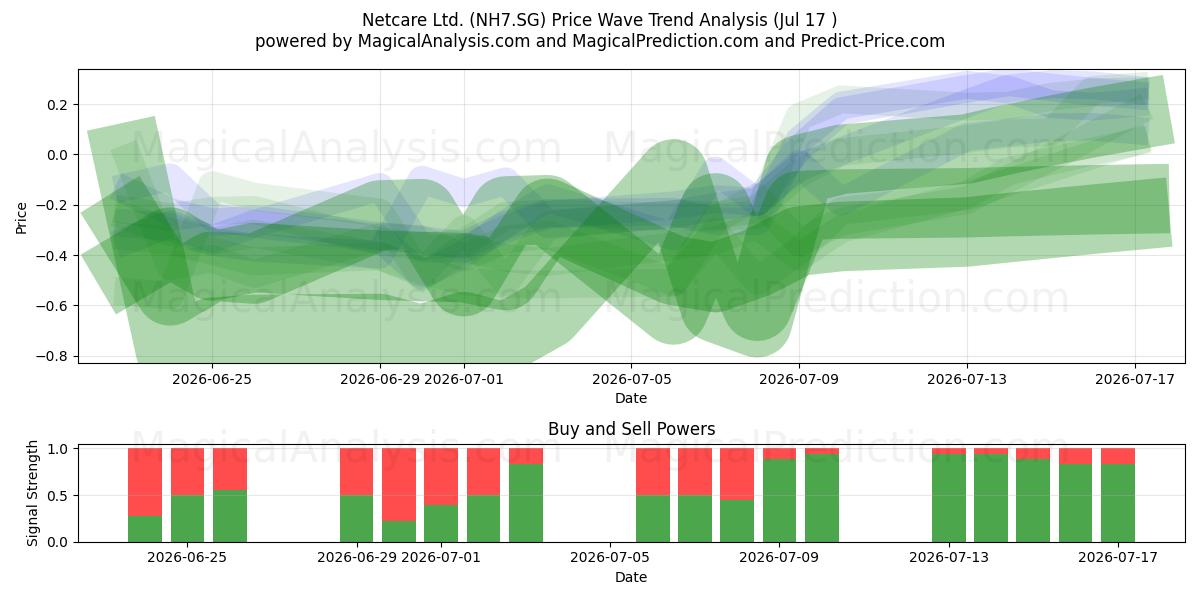 Netcare Ltd. (NH7.SG) Price Wave Trend Analysis (Jul 17 )
powered by MagicalAnalysis.com and MagicalPrediction.com and Predict-Price.com

MagicalAnalysis.com MagicalPrediction.com
MagicalAnalysis.com MagicalPrediction.com

Price
0.2
0.0
−0.2
−0.4
−0.6
−0.8

2026-06-25 2026-06-29 2026-07-01 2026-07-05 2026-07-09 2026-07-13 2026-07-17
Date

Buy and Sell Powers

MagicalAnalysis.com MagicalPrediction.com

Signal Strength
1.0
0.5
0.0

2026-06-25 2026-06-29 2026-07-01 2026-07-05 2026-07-09 2026-07-13 2026-07-17
Date